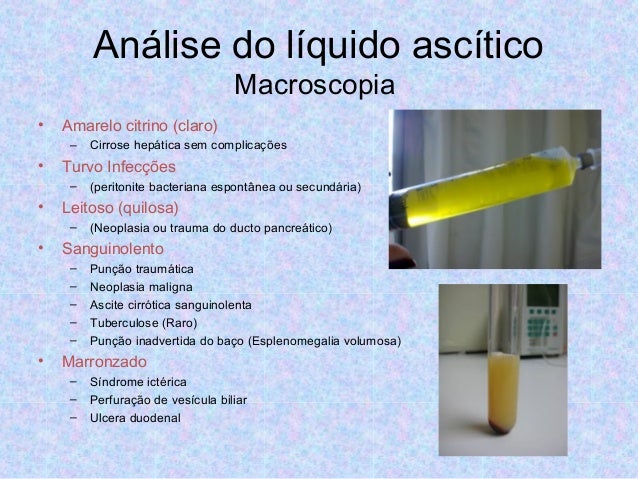 Análise do líquido ascítico
Macroscopia

• Amarelo citrino (claro)
  – Cirrose hepática sem complicações
• Turvo Infecções
  – (peritonite bacteriana espontânea ou secundária)
• Leitoso (quilosa)
  – (Neoplasia ou trauma do ducto pancreático)
• Sanguinolento
  – Punção traumática
  – Neoplasia maligna
  – Ascite cirrótica sanguinolenta
  – Tuberculose (Raro)
  – Punção inadvertida do baço (Esplenomegalia volumosa)
• Marronzado
  – Síndrome ictérica
  – Perfuração de vesícula biliar
  – Ulcera duodenal